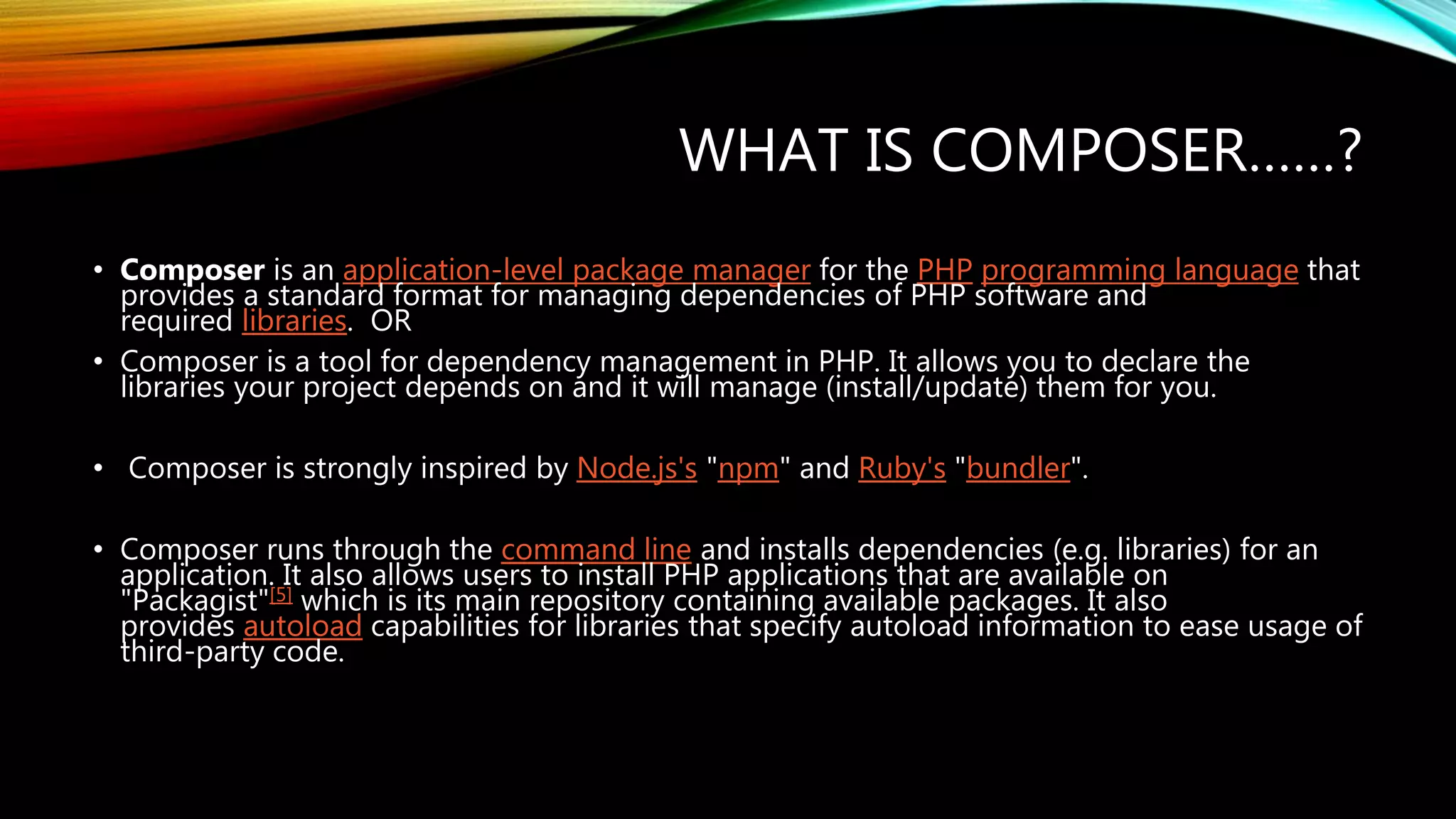 WHAT IS COMPOSER……?

• Composer is an application-level package manager for the PHP programming language that provides a standard format for managing dependencies of PHP software and required libraries. OR

• Composer is a tool for dependency management in PHP. It allows you to declare the libraries your project depends on and it will manage (install/update) them for you.

• Composer is strongly inspired by Node.js's "npm" and Ruby's "bundler".

• Composer runs through the command line and installs dependencies (e.g. libraries) for an application. It also allows users to install PHP applications that are available on "Packagist"[5] which is its main repository containing available packages. It also provides autoload capabilities for libraries that specify autoload information to ease usage of third-party code.